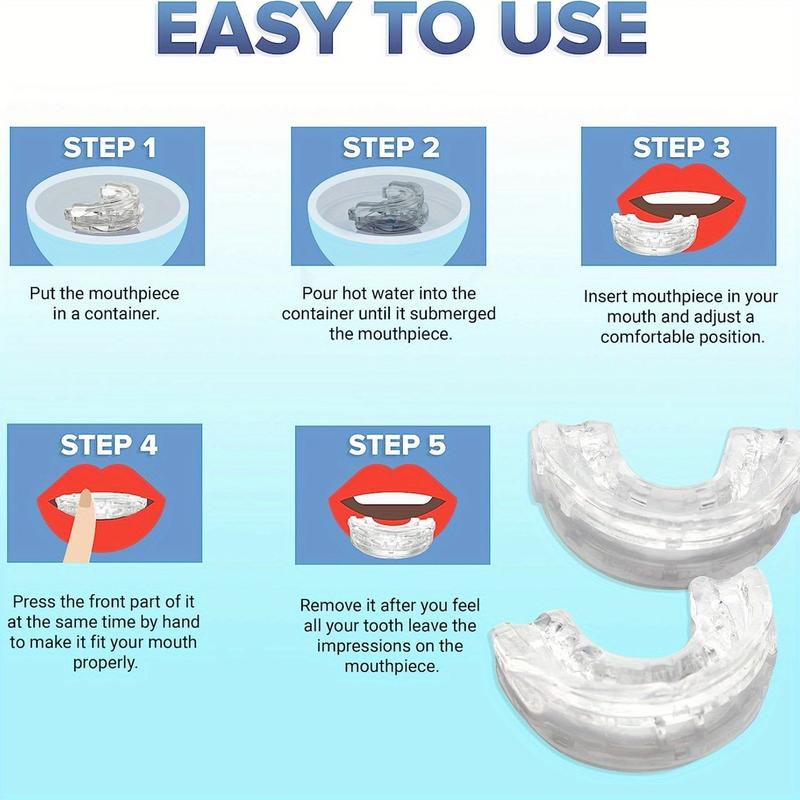 EASY TO USE

STEP 1

Put the mouthpiece in a container.

STEP 2

Pour hot water into the container until it submerged the mouthpiece.

STEP 3

Insert mouthpiece in your mouth and adjust a comfortable position.

STEP 4

Press the front part of it at the same time by hand to make it fit your mouth properly.

STEP 5

Remove it after you feel all your tooth leave the impressions on the mouthpiece.